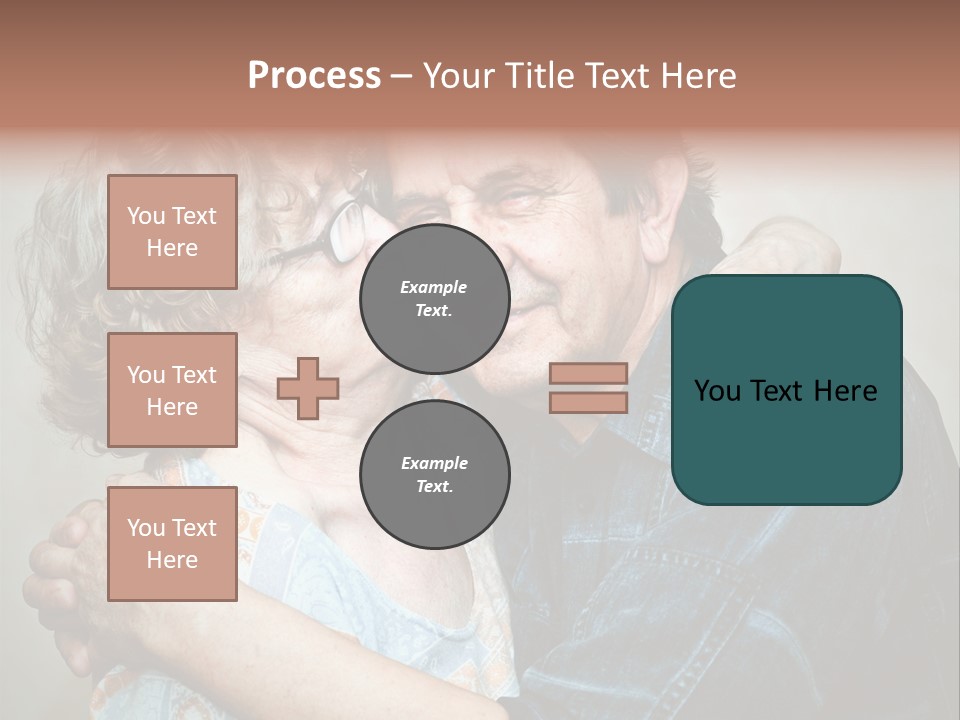 Process – Your Title Text Here

You Text Here

You Text Here

You Text Here

Example Text.

Example Text.

You Text Here